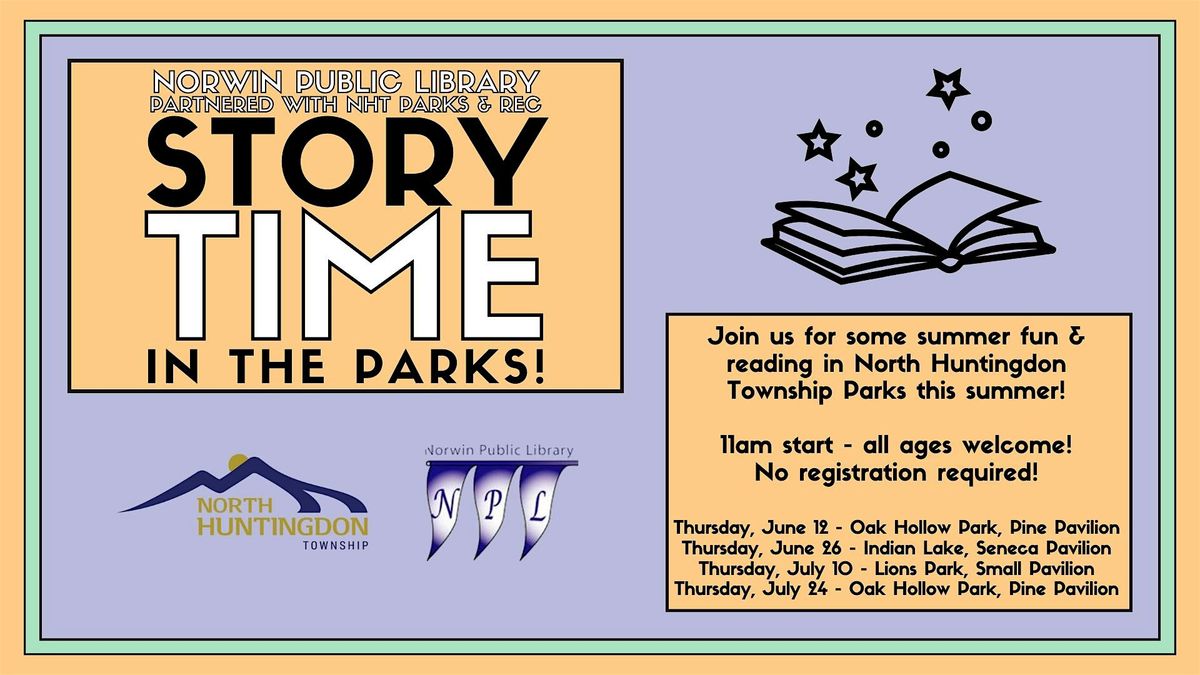 NORWIN PUBLIC LIBRARY
PARTNERED WITH NHT PARKS & REC
STORY
TIME
IN THE PARKS!

NORTH
HUNTINGDON
TOWNSHIP

Norwin Public Library
N P L

Join us for some summer fun & reading in North Huntingdon Township Parks this summer!

11am start - all ages welcome!
No registration required!

Thursday, June 12 - Oak Hollow Park, Pine Pavilion
Thursday, June 26 - Indian Lake, Seneca Pavilion
Thursday, July 10 - Lions Park, Small Pavilion
Thursday, July 24 - Oak Hollow Park, Pine Pavilion